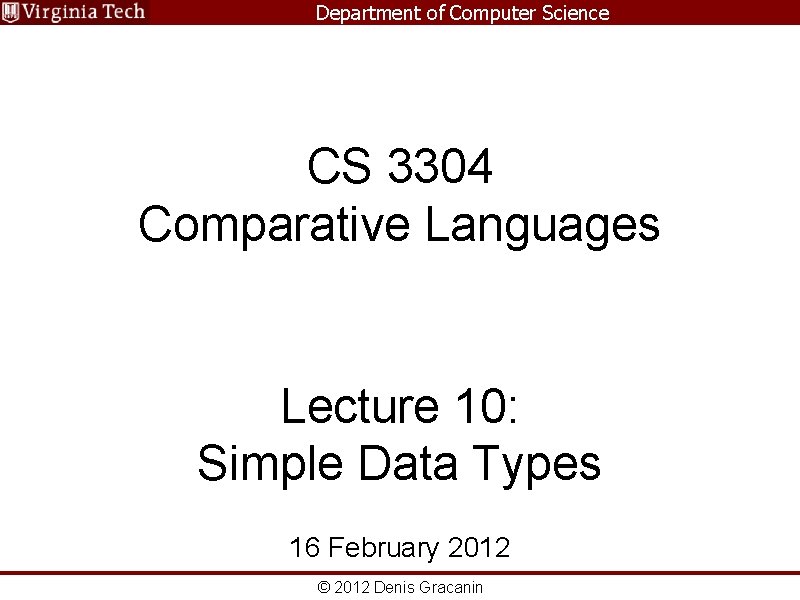 Virginia Tech Department of Computer Science

CS 3304
Comparative Languages

Lecture 10:
Simple Data Types

16 February 2012

© 2012 Denis Gracanin